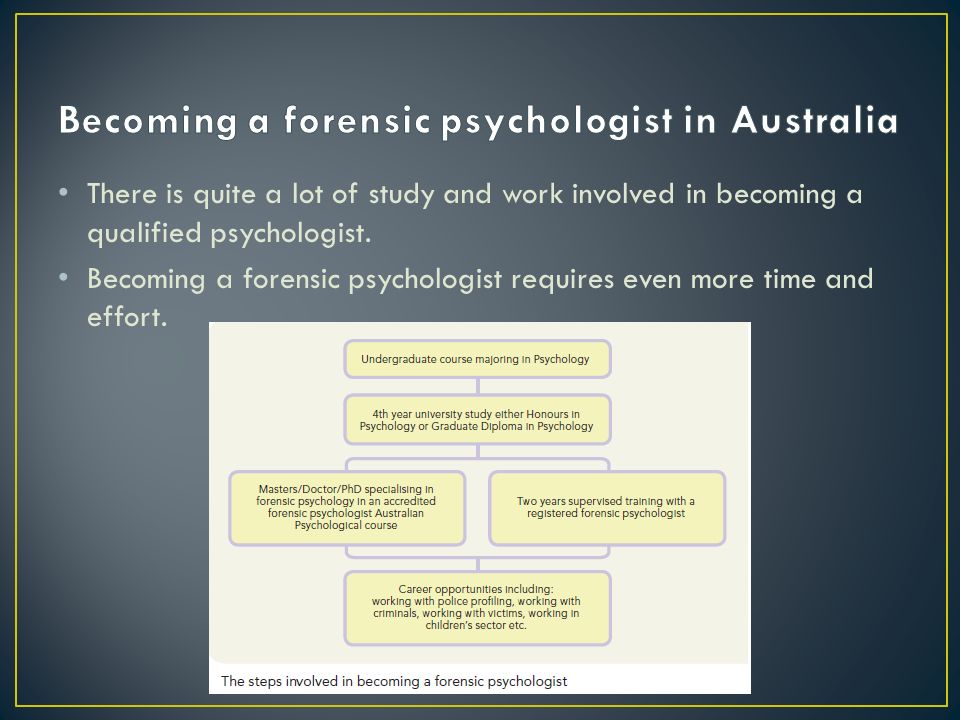 Becoming a forensic psychologist in Australia

• There is quite a lot of study and work involved in becoming a qualified psychologist.

• Becoming a forensic psychologist requires even more time and effort.

Undergraduate course majoring in Psychology

4th year university study either Honours in Psychology or Graduate Diploma in Psychology

Masters/Doctor/PhD specialising in forensic psychology in an accredited forensic psychologist Australian Psychological course

Two years supervised training with a registered forensic psychologist

Career opportunities including: working with police profiling, working with criminals, working with victims, working in children's sector etc.

The steps involved in becoming a forensic psychologist